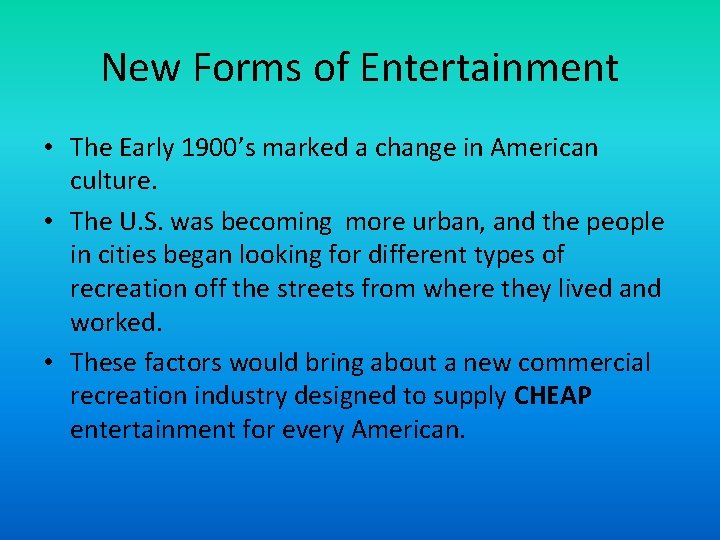 New Forms of Entertainment

• The Early 1900's marked a change in American culture.

• The U.S. was becoming more urban, and the people in cities began looking for different types of recreation off the streets from where they lived and worked.

• These factors would bring about a new commercial recreation industry designed to supply **CHEAP** entertainment for every American.